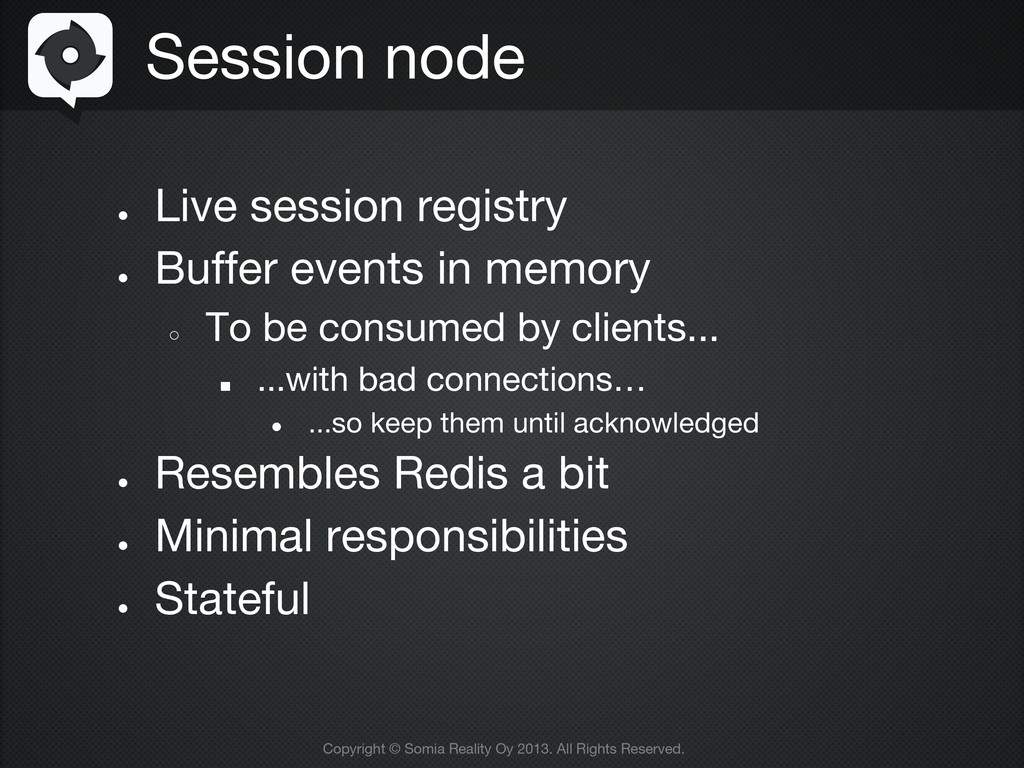 Session node

- Live session registry
- Buffer events in memory
  - To be consumed by clients...
    - ...with bad connections…
      - ...so keep them until acknowledged
- Resembles Redis a bit
- Minimal responsibilities
- Stateful

Copyright © Somia Reality Oy 2013. All Rights Reserved.